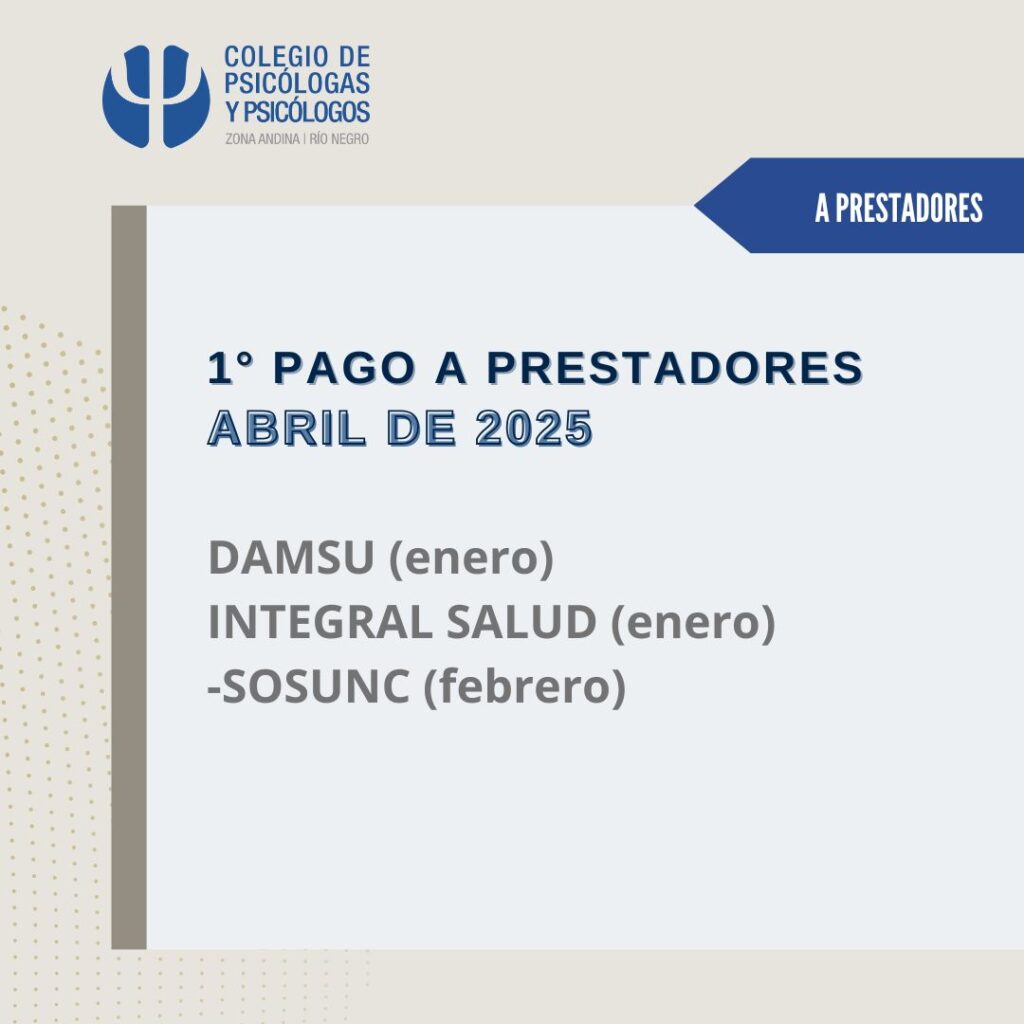 COLEGIO DE PSICÓLOGAS Y PSICÓLOGOS
ZONA ANDINA | RÍO NEGRO

A PRESTADORES

1° PAGO A PRESTADORES
ABRIL DE 2025

DAMSU (enero)
INTEGRAL SALUD (enero)
-SOSUNC (febrero)